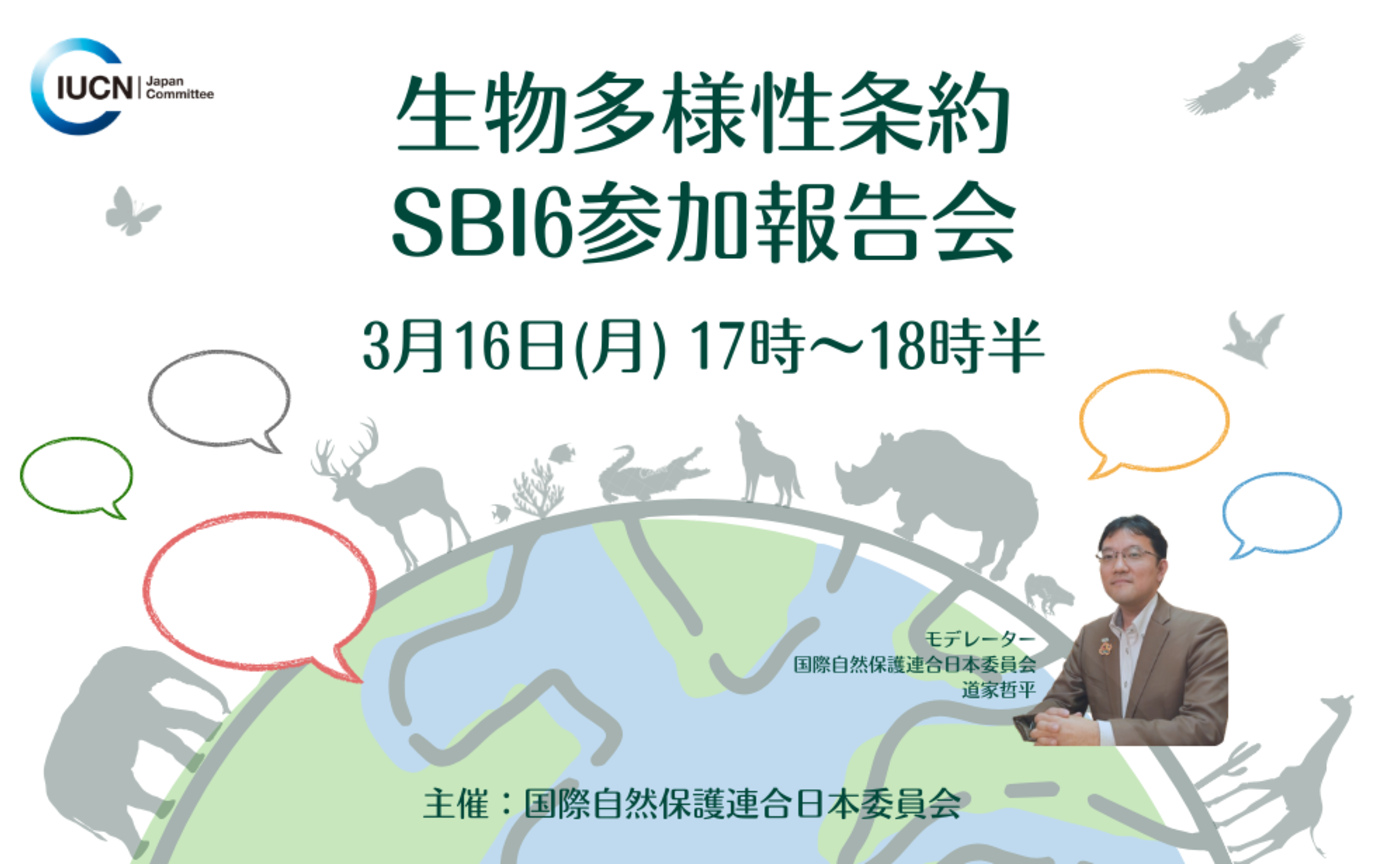 IUCN Japan Committee

生物多様性条約
SBI6参加報告会

3月16日(月) 17時～18時半

モデレーター
国際自然保護連合日本委員会
道家哲平

主催：国際自然保護連合日本委員会